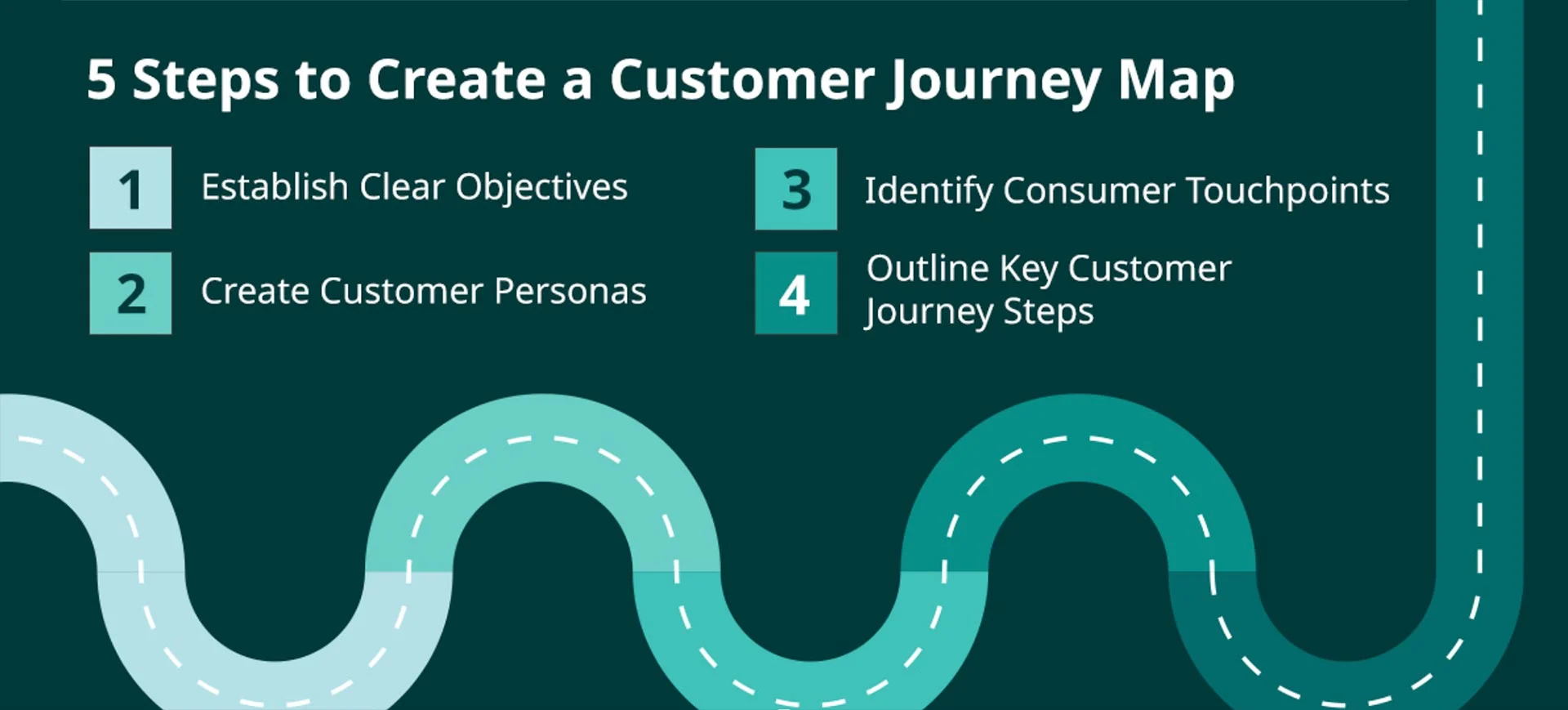 5 Steps to Create a Customer Journey Map

1 Establish Clear Objectives

2 Create Customer Personas

3 Identify Consumer Touchpoints

4 Outline Key Customer Journey Steps